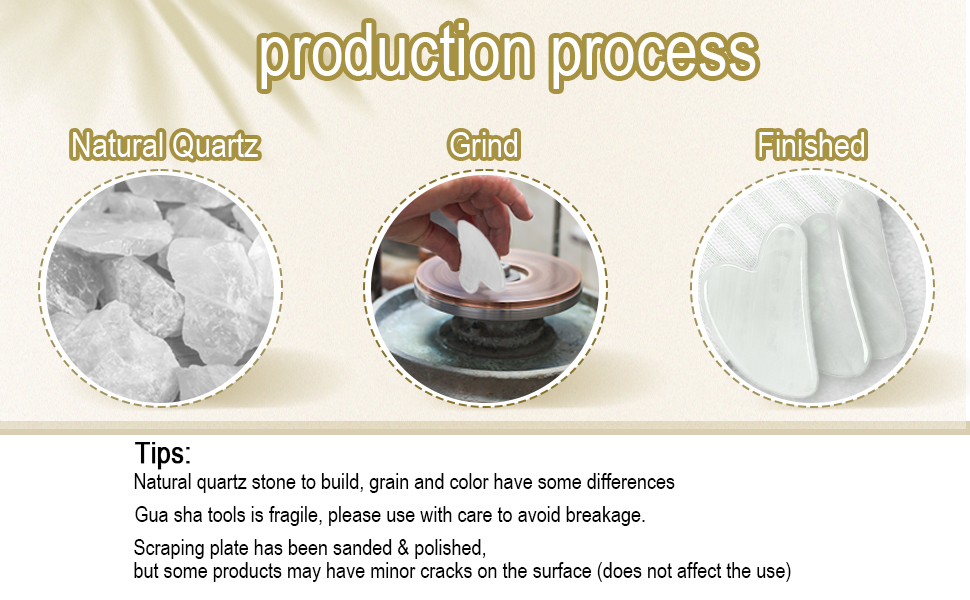 production process

Natural Quartz

Grind

Finished

Tips:

Natural quartz stone to build, grain and color have some differences

Gua sha tools is fragile, please use with care to avoid breakage.

Scraping plate has been sanded & polished,
but some products may have minor cracks on the surface (does not affect the use)